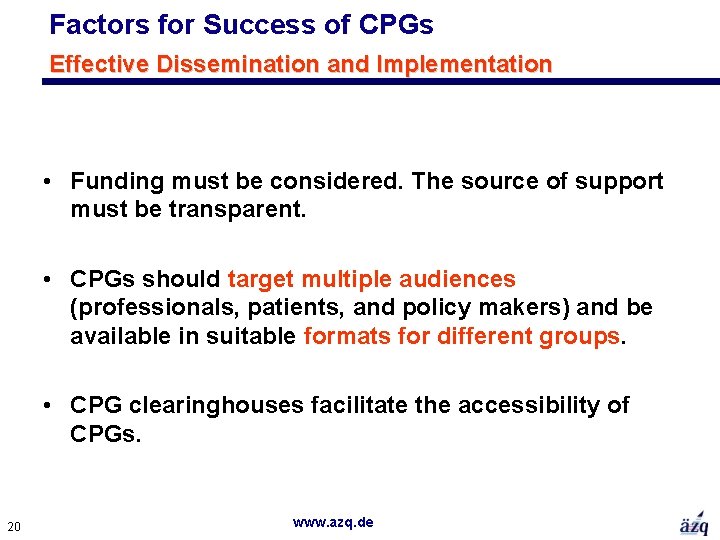 Factors for Success of CPGs
Effective Dissemination and Implementation

• Funding must be considered. The source of support must be transparent.

• CPGs should target multiple audiences (professionals, patients, and policy makers) and be available in suitable formats for different groups.

• CPG clearinghouses facilitate the accessibility of CPGs.

20

www.azq.de

äzq